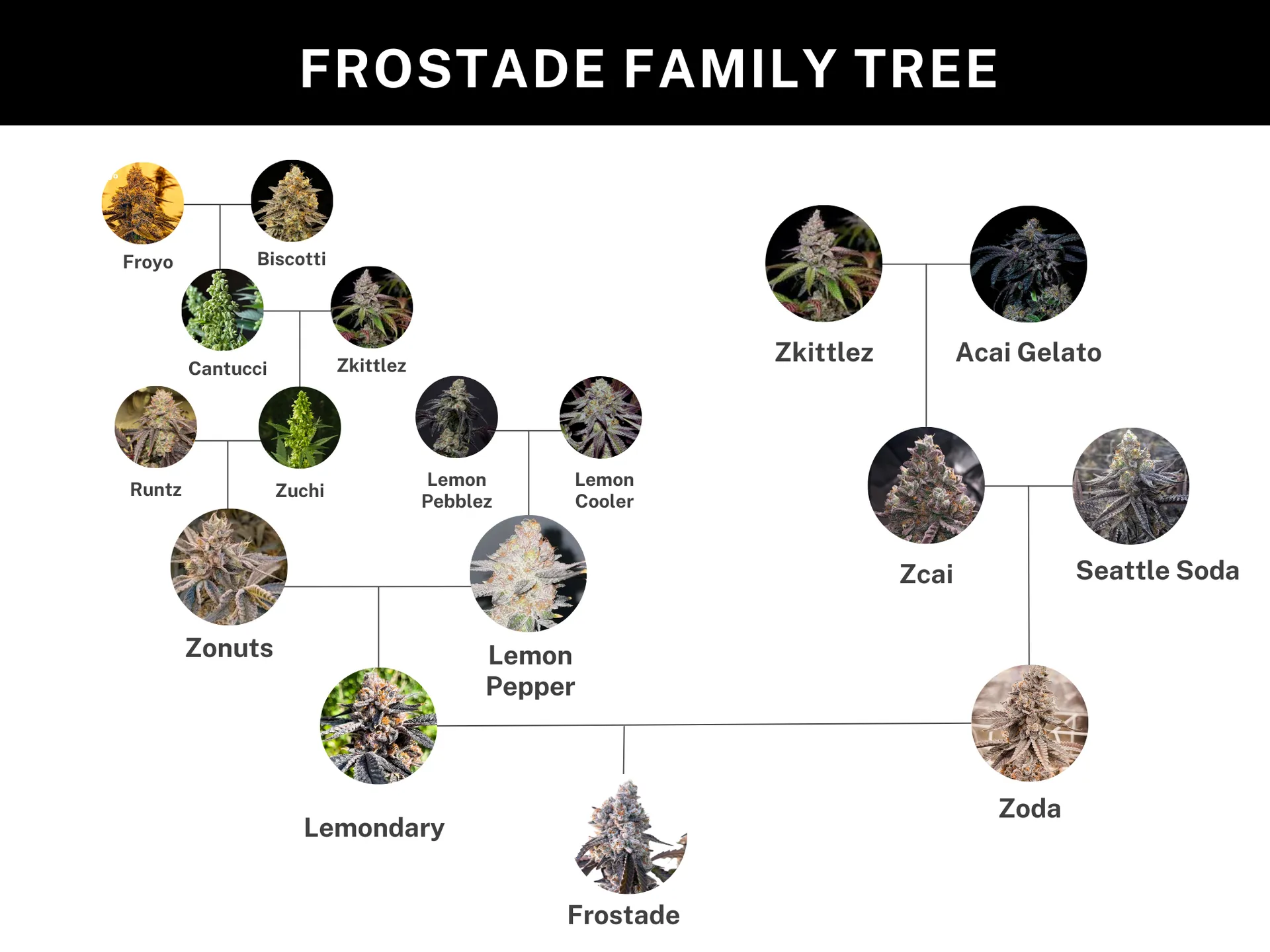 FROSTADE FAMILY TREE

Froyo

Biscotti

Cantucci

Zkittlez

Runtz

Zuchi

Lemon Pebblez

Lemon Cooler

Zonuts

Lemon Pepper

Lemondary

Zkittlez

Acai Gelato

Zcai

Seattle Soda

Zoda

Frostade